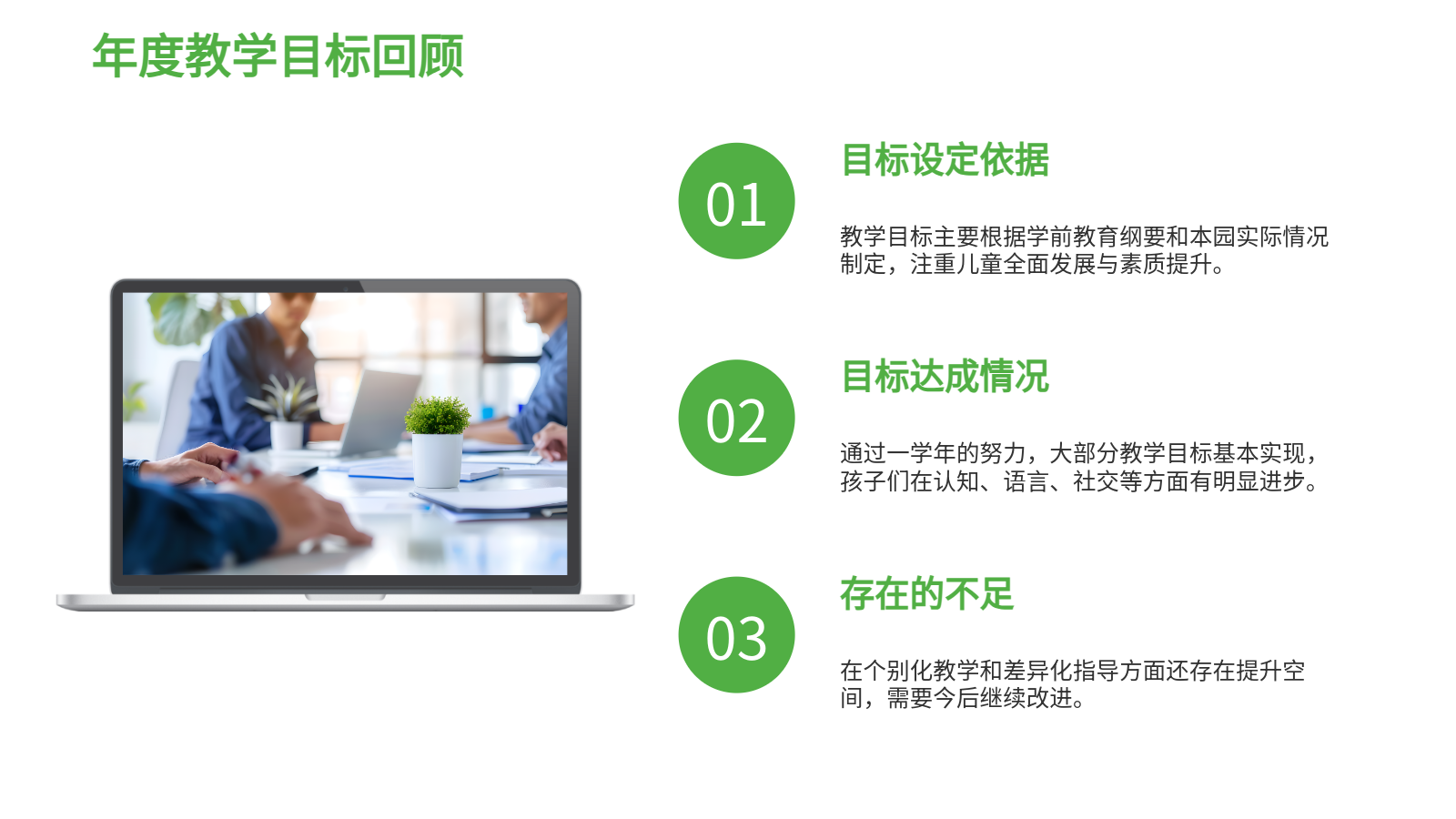 年度教学目标回顾

01

目标设定依据

教学目标主要根据学前教育纲要和本园实际情况制定，注重儿童全面发展与素质提升。

02

目标达成情况

通过一学年的努力，大部分教学目标基本实现，孩子们在认知、语言、社交等方面有明显进步。

03

存在的不足

在个别化教学和差异化指导方面还存在提升空间，需要今后继续改进。